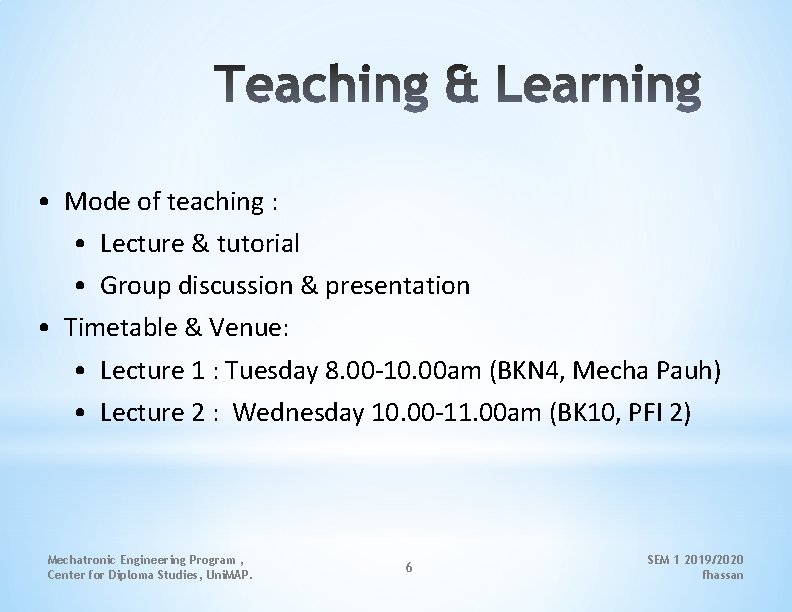 Teaching & Learning

• Mode of teaching :
  • Lecture & tutorial
  • Group discussion & presentation
• Timetable & Venue:
  • Lecture 1 : Tuesday 8.00-10.00am (BKN4, Mecha Pauh)
  • Lecture 2 : Wednesday 10.00-11.00am (BK10, PFI 2)

Mechatronic Engineering Program , Center for Diploma Studies, UniMAP.

6

SEM 1 2019/2020
fhassan